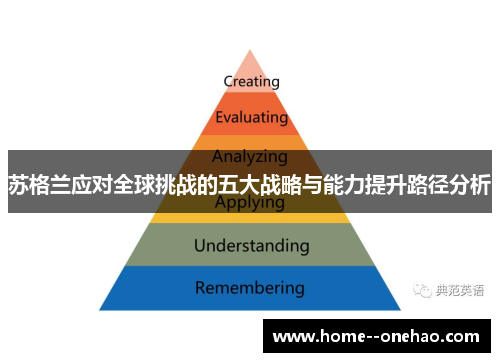 Creating

Evaluating

Analyzing

苏格兰应对全球挑战的五大战略与能力提升路径分析

Applying

Understanding

Remembering

典范英语

www.home--onehao.com